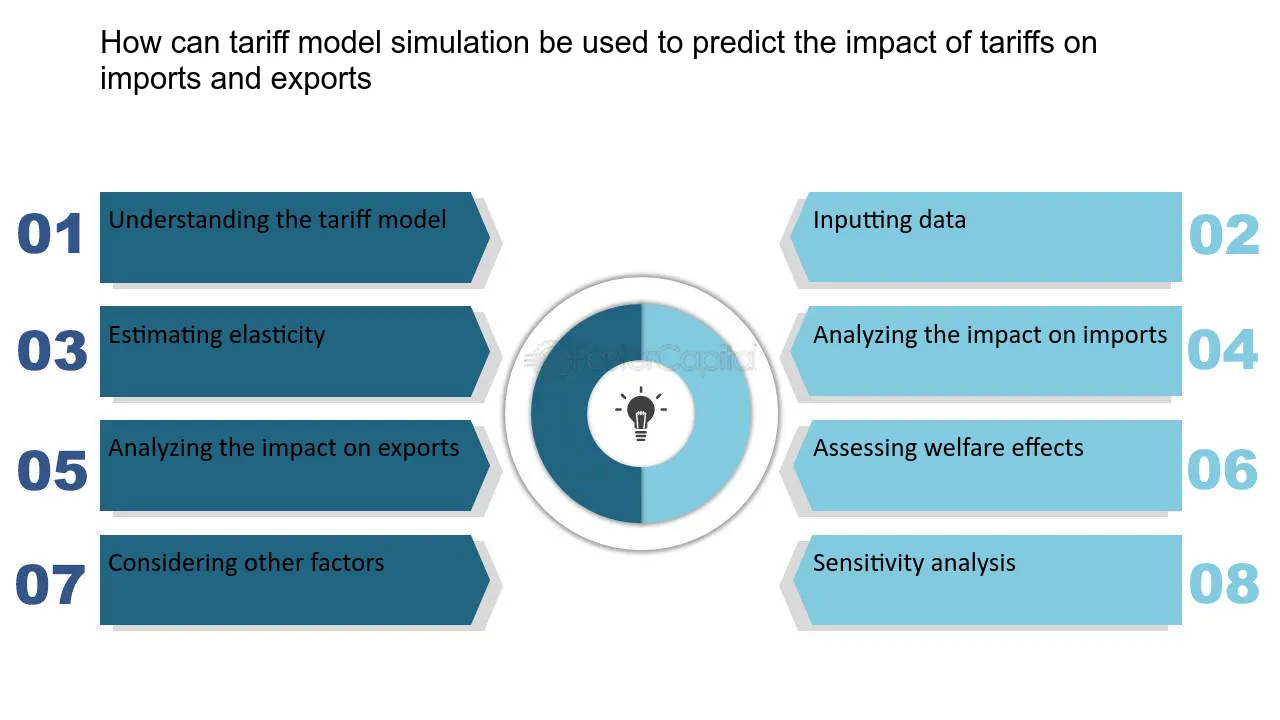 How can tariff model simulation be used to predict the impact of tariffs on imports and exports

01
Understanding the tariff model

03
Estimating elasticity

05
Analyzing the impact on exports

07
Considering other factors

Inputting data
02

Analyzing the impact on imports
04

Assessing welfare effects
06

Sensitivity analysis
08

FasterCapital